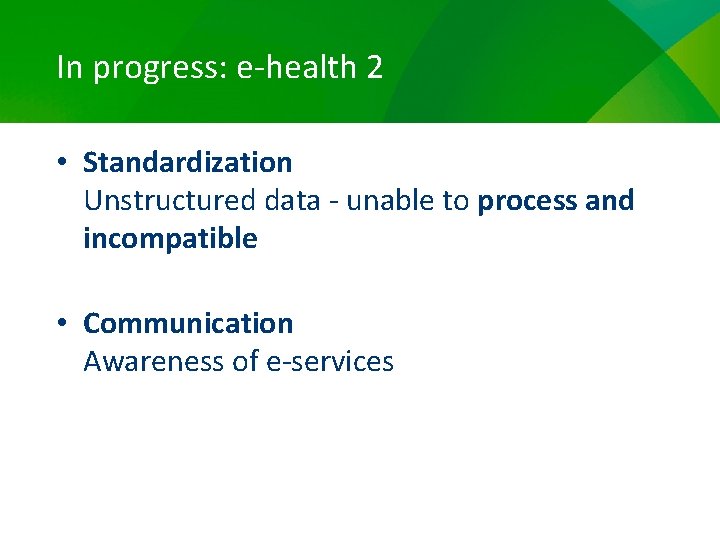 In progress: e-health 2

• Standardization
Unstructured data - unable to process and incompatible

• Communication
Awareness of e-services